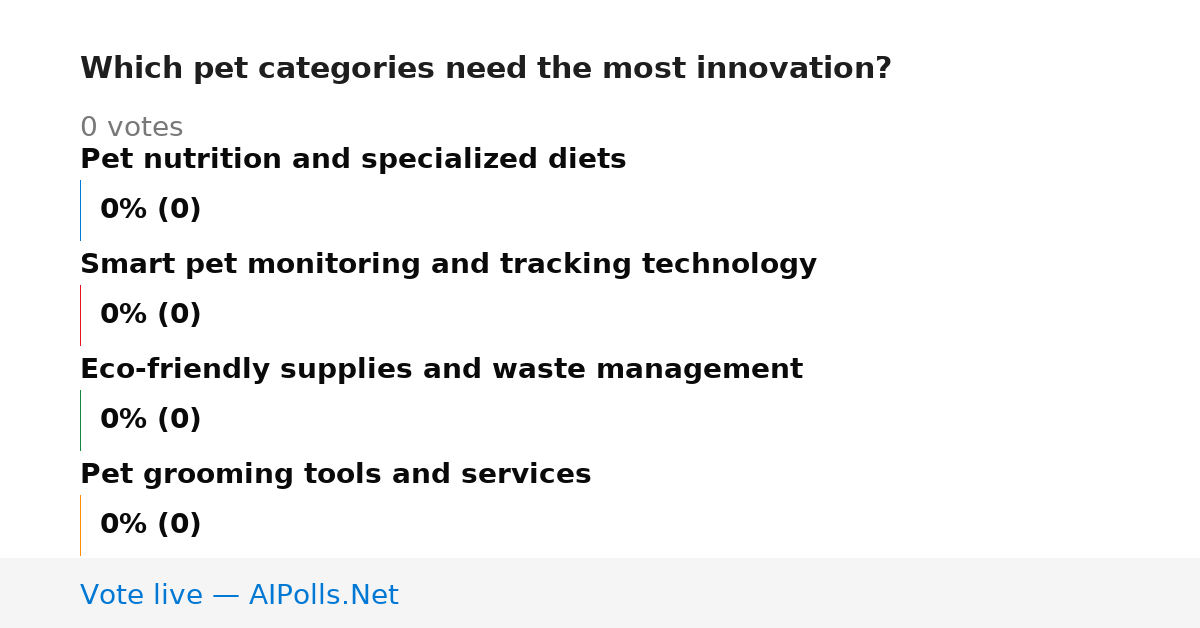 Which pet categories need the most innovation?

0 votes

Pet nutrition and specialized diets

0% (0)

Smart pet monitoring and tracking technology

0% (0)

Eco-friendly supplies and waste management

0% (0)

Pet grooming tools and services

0% (0)

Vote live — AIPolls.Net